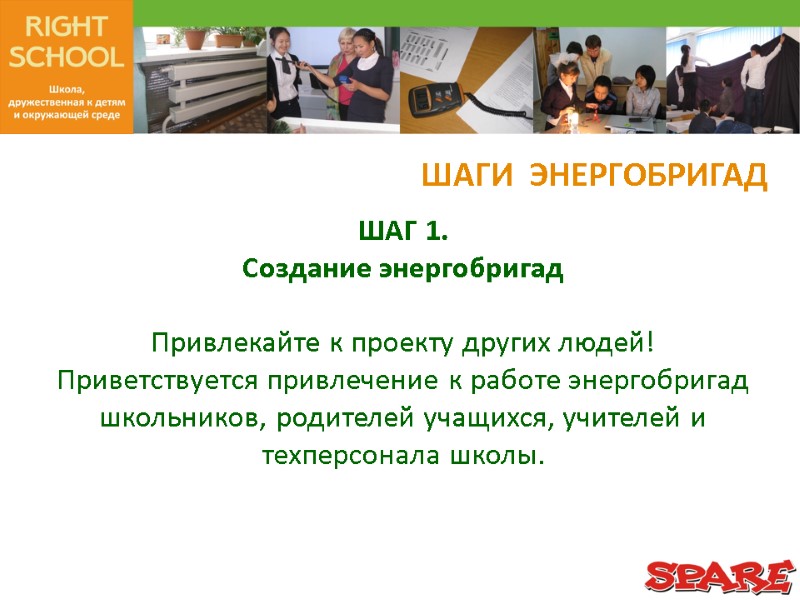 RIGHT SCHOOL

Школа, дружественная к детям и окружающей среде

ШАГИ ЭНЕРГОБРИГАД

ШАГ 1.
Создание энергобригад

Привлекайте к проекту других людей! Приветствуется привлечение к работе энергобригад школьников, родителей учащихся, учителей и техперсонала школы.

SPARE